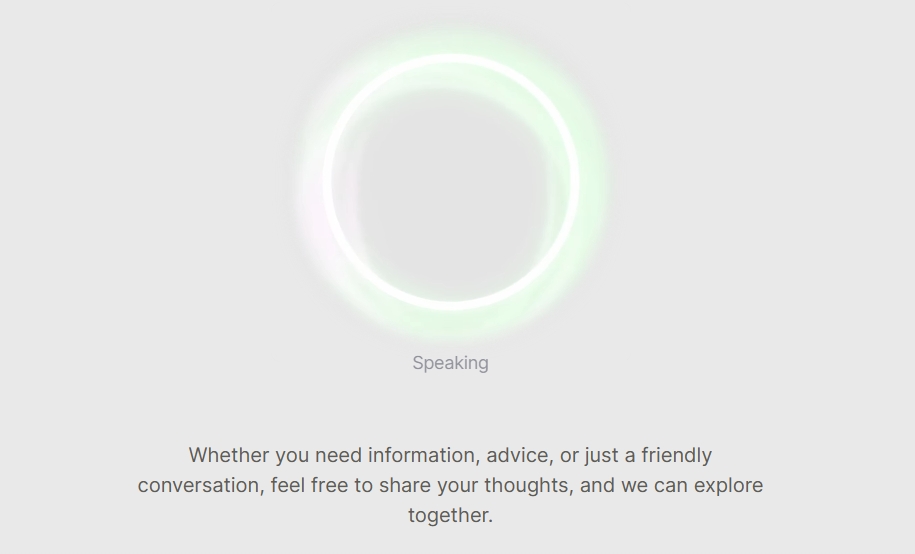 Speaking

Whether you need information, advice, or just a friendly conversation, feel free to share your thoughts, and we can explore together.